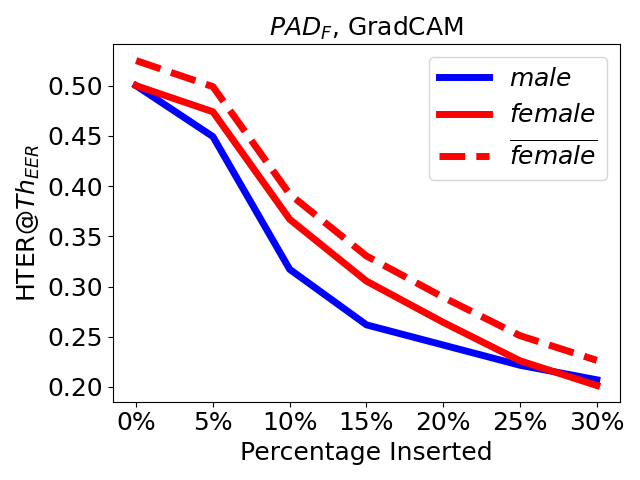 $PAD_F$, GradCAM

$male$
$female$
$\overline{female}$

HTER@$Th_{EER}$

0.50
0.45
0.40
0.35
0.30
0.25
0.20

0%
5%
10%
15%
20%
25%
30%

Percentage Inserted